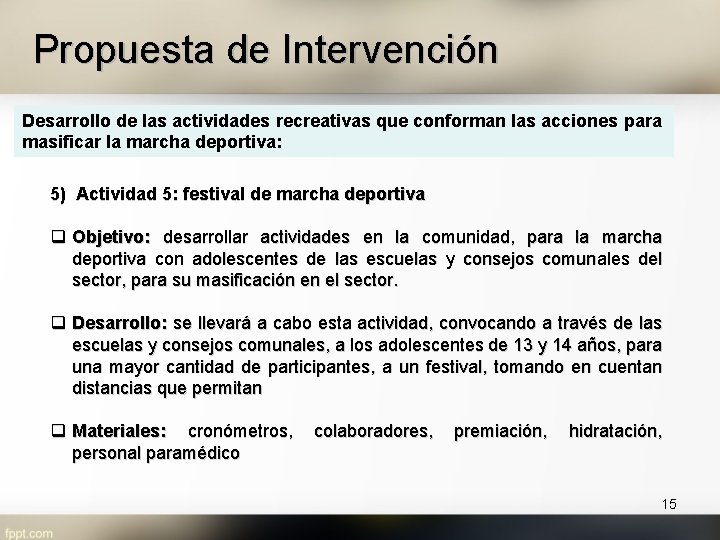 Propuesta de Intervención

Desarrollo de las actividades recreativas que conforman las acciones para masificar la marcha deportiva:

5) Actividad 5: festival de marcha deportiva

❑ Objetivo: desarrollar actividades en la comunidad, para la marcha deportiva con adolescentes de las escuelas y consejos comunales del sector, para su masificación en el sector.

❑ Desarrollo: se llevará a cabo esta actividad, convocando a través de las escuelas y consejos comunales, a los adolescentes de 13 y 14 años, para una mayor cantidad de participantes, a un festival, tomando en cuentan distancias que permitan

❑ Materiales: cronómetros, colaboradores, premiación, hidratación, personal paramédico

15

fppt.com